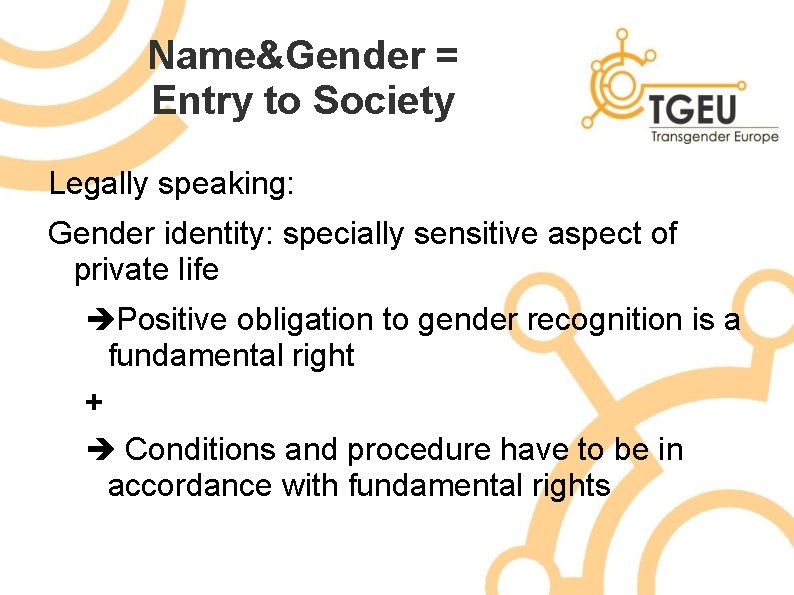 Name&Gender =
Entry to Society

TGEU
Transgender Europe

Legally speaking:

Gender identity: specially sensitive aspect of private life

➔Positive obligation to gender recognition is a fundamental right

+

➔ Conditions and procedure have to be in accordance with fundamental rights